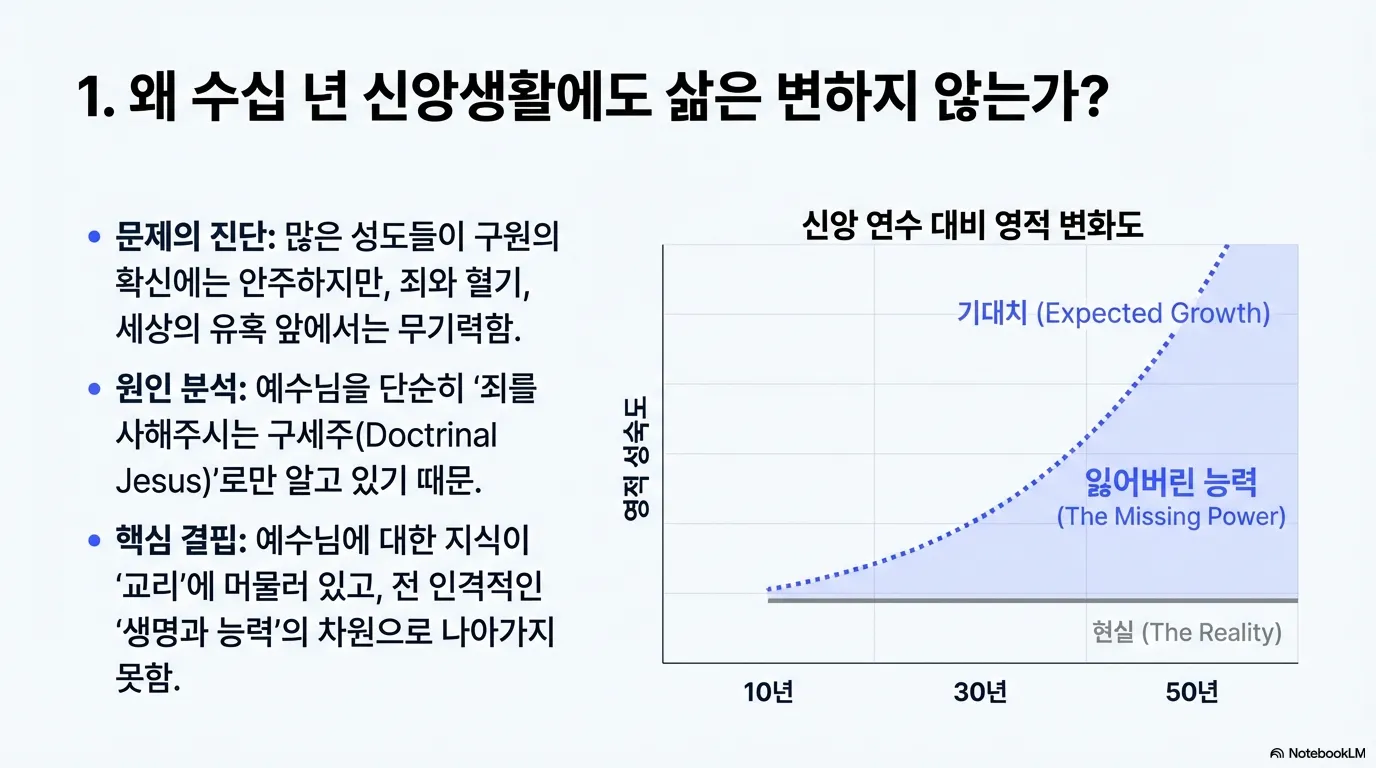 1. 왜 수십 년 신앙생활에도 삶은 변하지 않는가?

• 문제의 진단: 많은 성도들이 구원의 확신에는 안주하지만, 죄와 혈기, 세상의 유혹 앞에서는 무기력함.

• 원인 분석: 예수님을 단순히 ‘죄를 사해주시는 구세주(Doctrinal Jesus)’로만 알고 있기 때문.

• 핵심 결핍: 예수님에 대한 지식이 ‘교리’에 머물러 있고, 전 인격적인 ‘생명과 능력’의 차원으로 나아가지 못함.

신앙 연수 대비 영적 변화도

영적 성숙도

기대치 (Expected Growth)

잃어버린 능력
(The Missing Power)

현실 (The Reality)

10년
30년
50년

NotebookLM